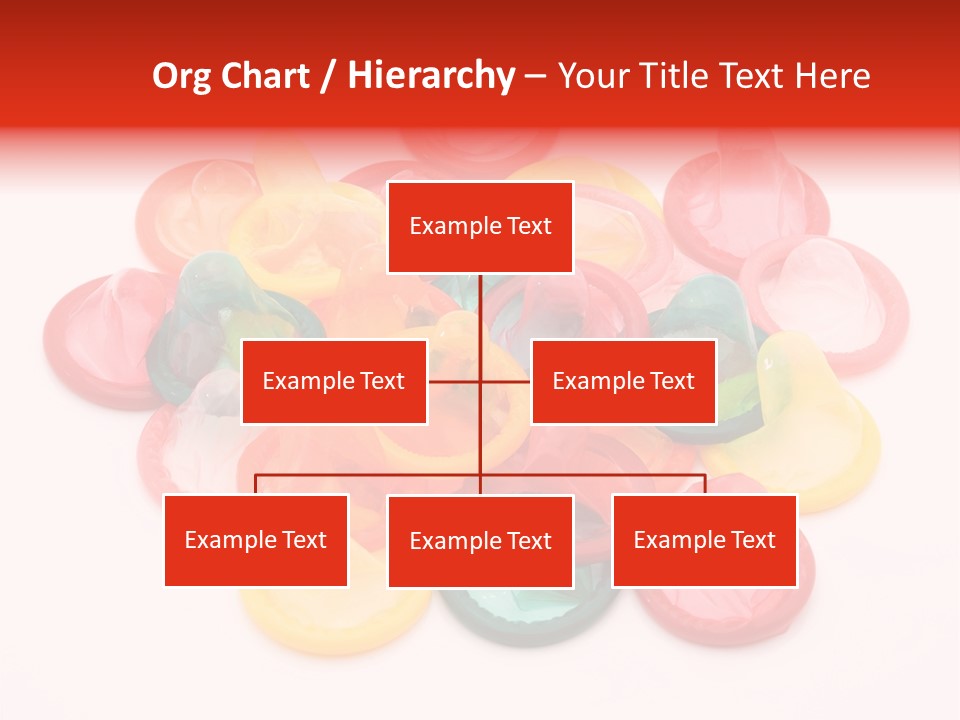 Org Chart / Hierarchy – Your Title Text Here

Example Text

Example Text

Example Text

Example Text

Example Text

Example Text